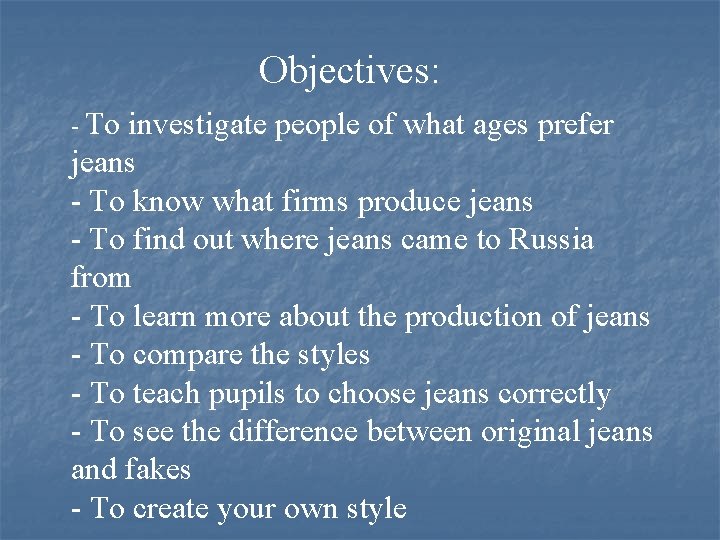 Objectives:

- To investigate people of what ages prefer jeans
- To know what firms produce jeans
- To find out where jeans came to Russia from
- To learn more about the production of jeans
- To compare the styles
- To teach pupils to choose jeans correctly
- To see the difference between original jeans and fakes
- To create your own style